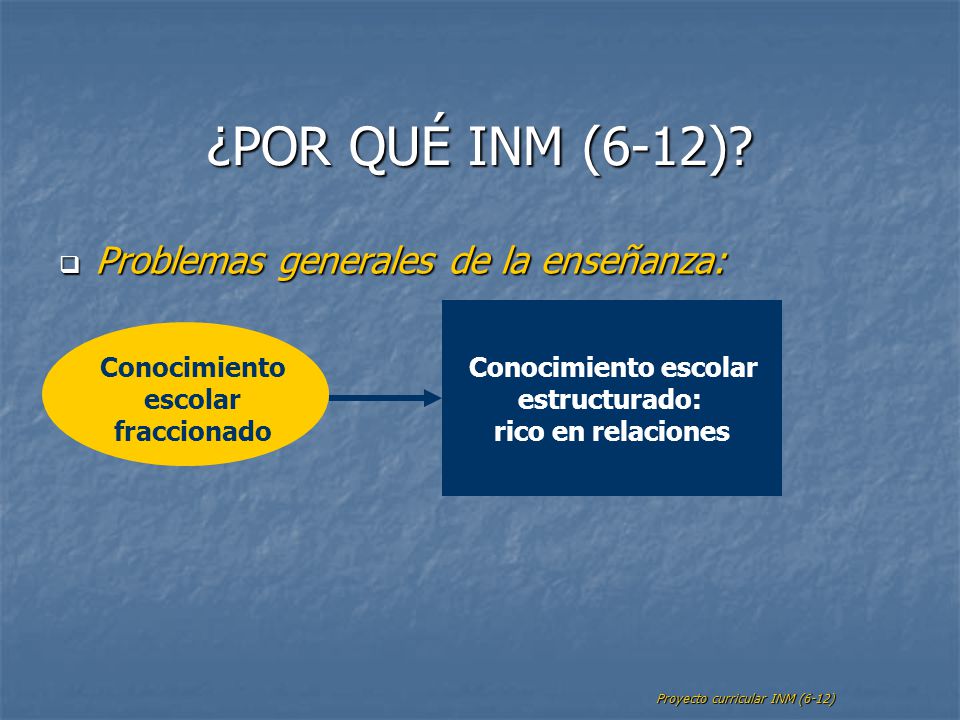 ¿POR QUÉ INM (6-12)?

Problemas generales de la enseñanza:

Conocimiento escolar fraccionado

Conocimiento escolar estructurado: rico en relaciones

Proyecto curricular INM (6-12)